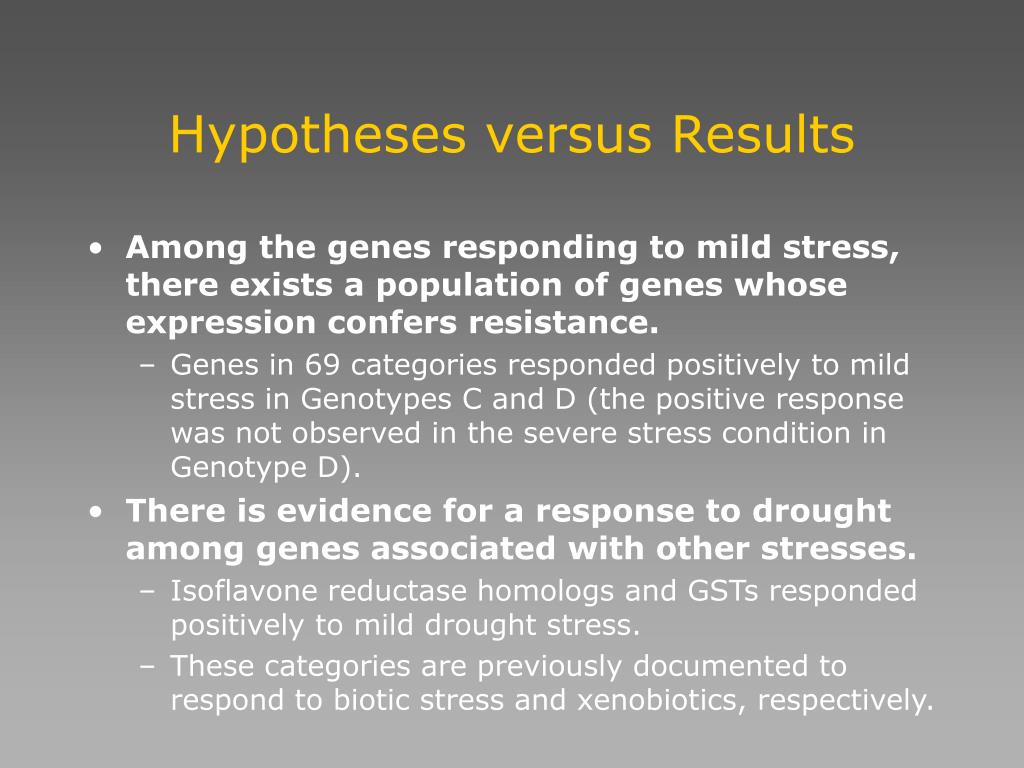 Hypotheses versus Results

• Among the genes responding to mild stress, there exists a population of genes whose expression confers resistance.

– Genes in 69 categories responded positively to mild stress in Genotypes C and D (the positive response was not observed in the severe stress condition in Genotype D).

• There is evidence for a response to drought among genes associated with other stresses.

– Isoflavone reductase homologs and GSTs responded positively to mild drought stress.

– These categories are previously documented to respond to biotic stress and xenobiotics, respectively.